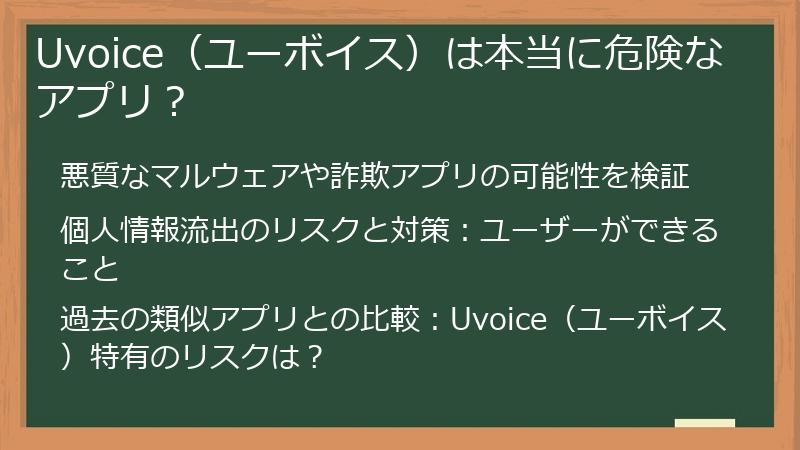 Uvoice（ユーボイス）は本当に危険なアプリ？

悪質なマルウェアや詐欺アプリの可能性を検証

個人情報流出のリスクと対策：ユーザーができること

過去の類似アプリとの比較：Uvoice（ユーボイス）特有のリスクは？